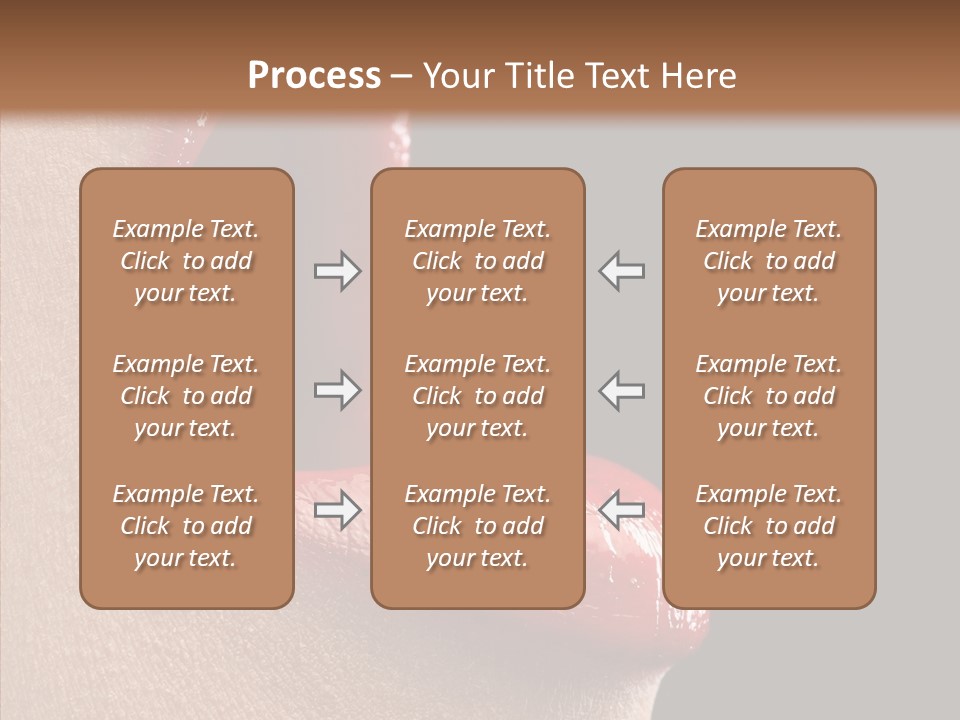 Process – Your Title Text Here

Example Text. Click to add your text.

Example Text. Click to add your text.

Example Text. Click to add your text.

Example Text. Click to add your text.

Example Text. Click to add your text.

Example Text. Click to add your text.

Example Text. Click to add your text.

Example Text. Click to add your text.

Example Text. Click to add your text.